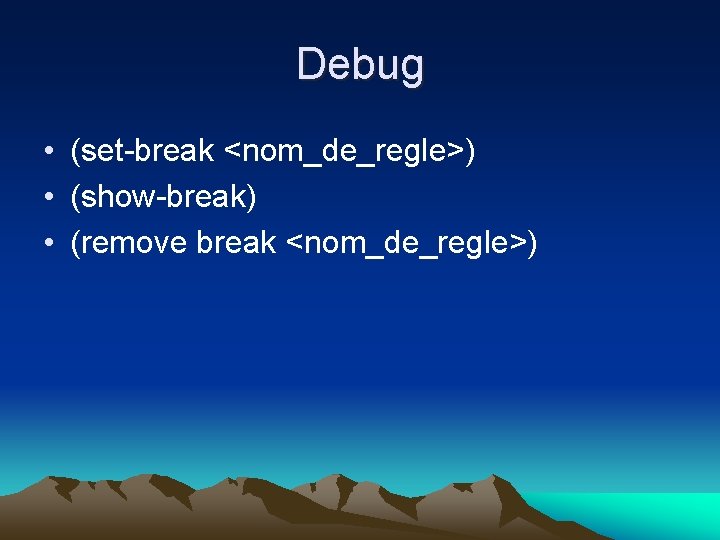 Debug

• (set-break <nom_de_regle>)
• (show-break)
• (remove break <nom_de_regle>)